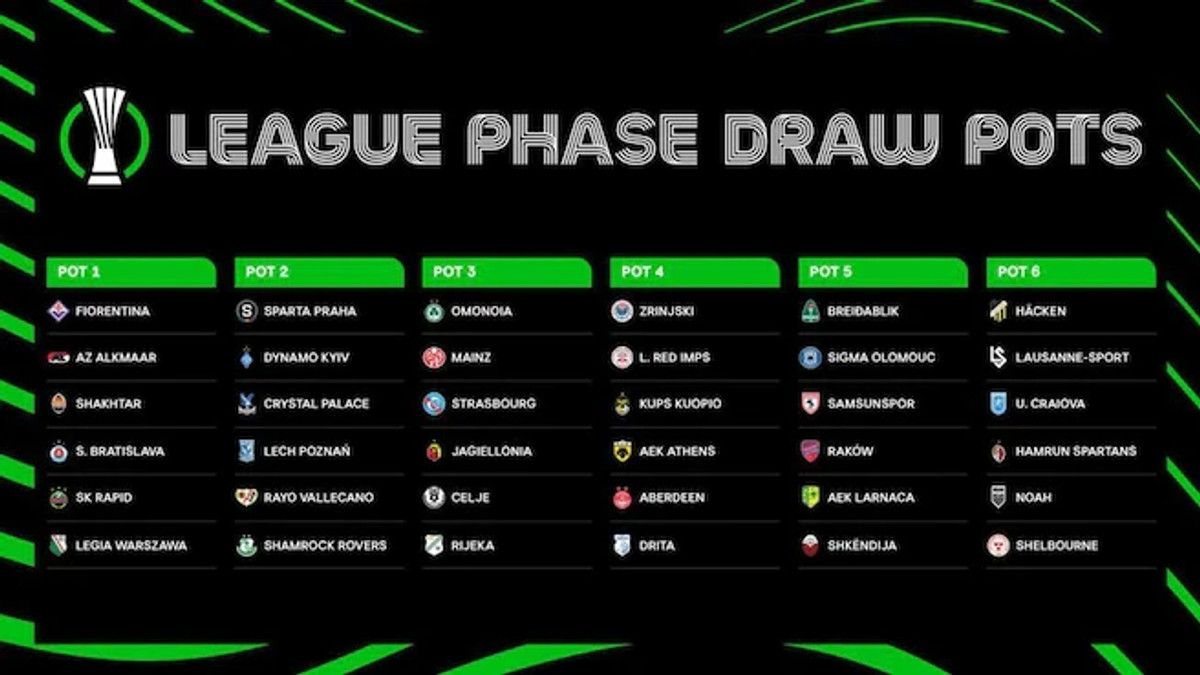 LEAGUE PHASE DRAW POTS

| POT 1 | POT 2 | POT 3 | POT 4 | POT 5 | POT 6 |
|---|---|---|---|---|---|
| FIORENTINA | SPARTA PRAHA | OMONOIA | ZRINJSKI | BREIÐABLIK | HÄCKEN |
| AZ ALKMAAR | DYNAMO KYIV | MAINZ | L. RED IMPS | SIGMA OLOMOUC | LAUSANNE-SPORT |
| SHAKHTAR | CRYSTAL PALACE | STRASBOURG | KUPS KUOPIO | SAMSUNSPOR | U. CRAIOVA |
| S. BRATISLAVA | LECH POZNAŃ | JAGIELLONIA | AEK ATHENS | RAKÓW | HAMRUN SPARTANS |
| SK RAPID | RAYO VALLECANO | CELJE | ABERDEEN | AEK LARNACA | NOAH |
| LEGIA WARSZAWA | SHAMROCK ROVERS | RIJEKA | DRITA | SHKËNDIJA | SHELBOURNE |